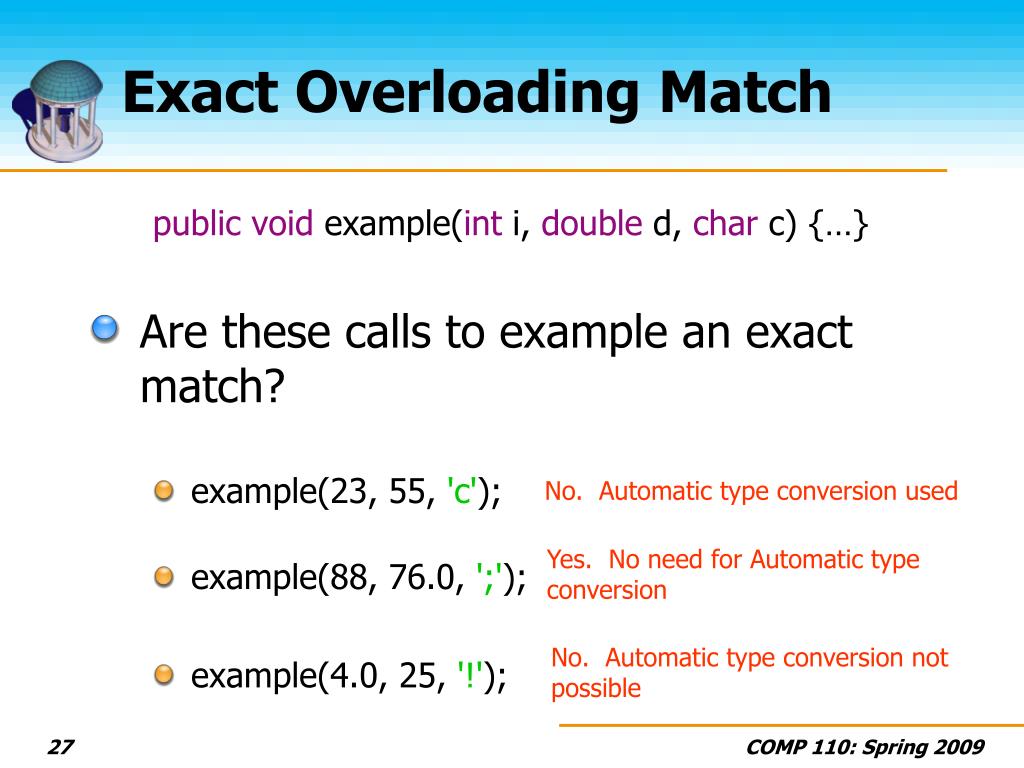 Exact Overloading Match

public void example(int i, double d, char c) {…}

Are these calls to example an exact match?

example(23, 55, 'c'); No. Automatic type conversion used

example(88, 76.0, ';'); Yes. No need for Automatic type conversion

example(4.0, 25, '!'); No. Automatic type conversion not possible

27

COMP 110: Spring 2009